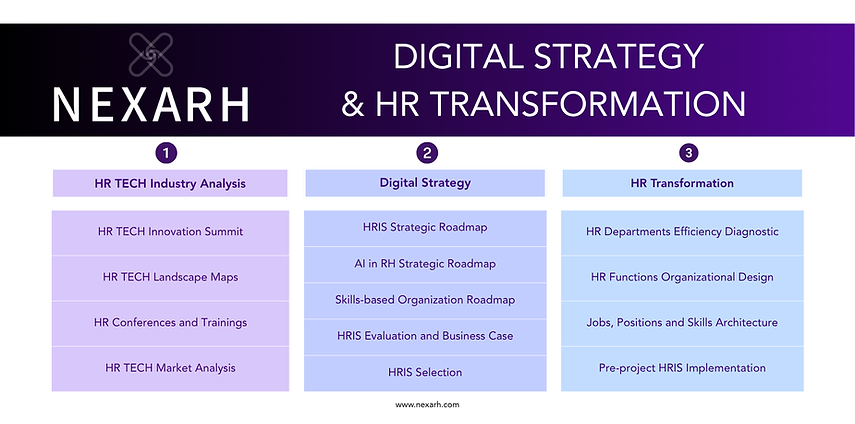 NEXARH

DIGITAL STRATEGY & HR TRANSFORMATION

1

HR TECH Industry Analysis

HR TECH Innovation Summit

HR TECH Landscape Maps

HR Conferences and Trainings

HR TECH Market Analysis

2

Digital Strategy

HRIS Strategic Roadmap

AI in RH Strategic Roadmap

Skills-based Organization Roadmap

HRIS Evaluation and Business Case

HRIS Selection

3

HR Transformation

HR Departments Efficiency Diagnostic

HR Functions Organizational Design

Jobs, Positions and Skills Architecture

Pre-project HRIS Implementation

www.nexarh.com